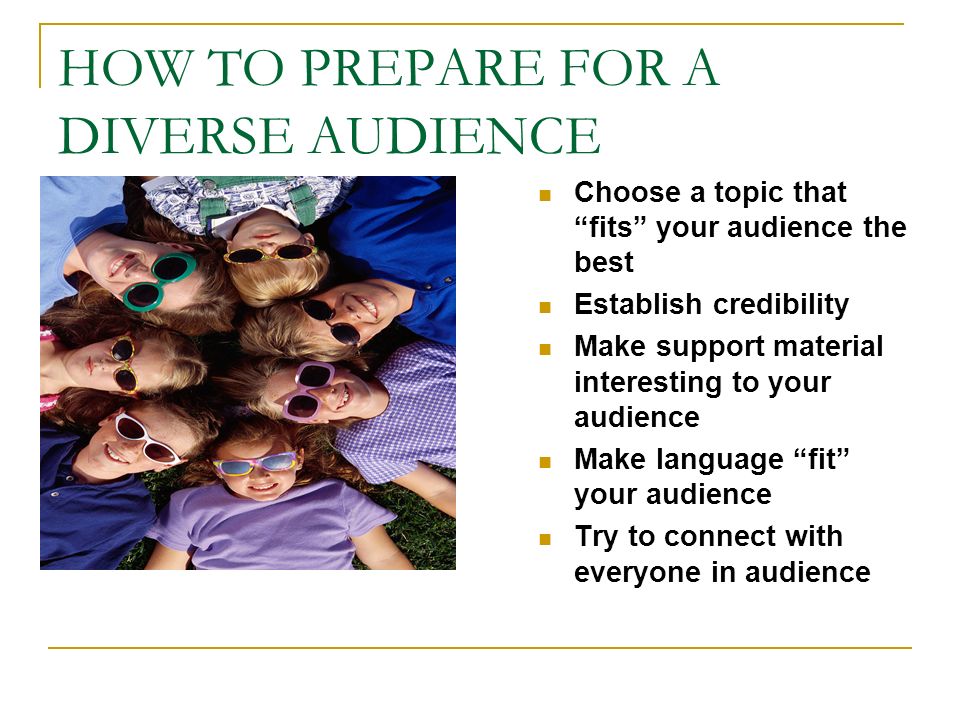 HOW TO PREPARE FOR A DIVERSE AUDIENCE

- Choose a topic that “fits” your audience the best
- Establish credibility
- Make support material interesting to your audience
- Make language “fit” your audience
- Try to connect with everyone in audience